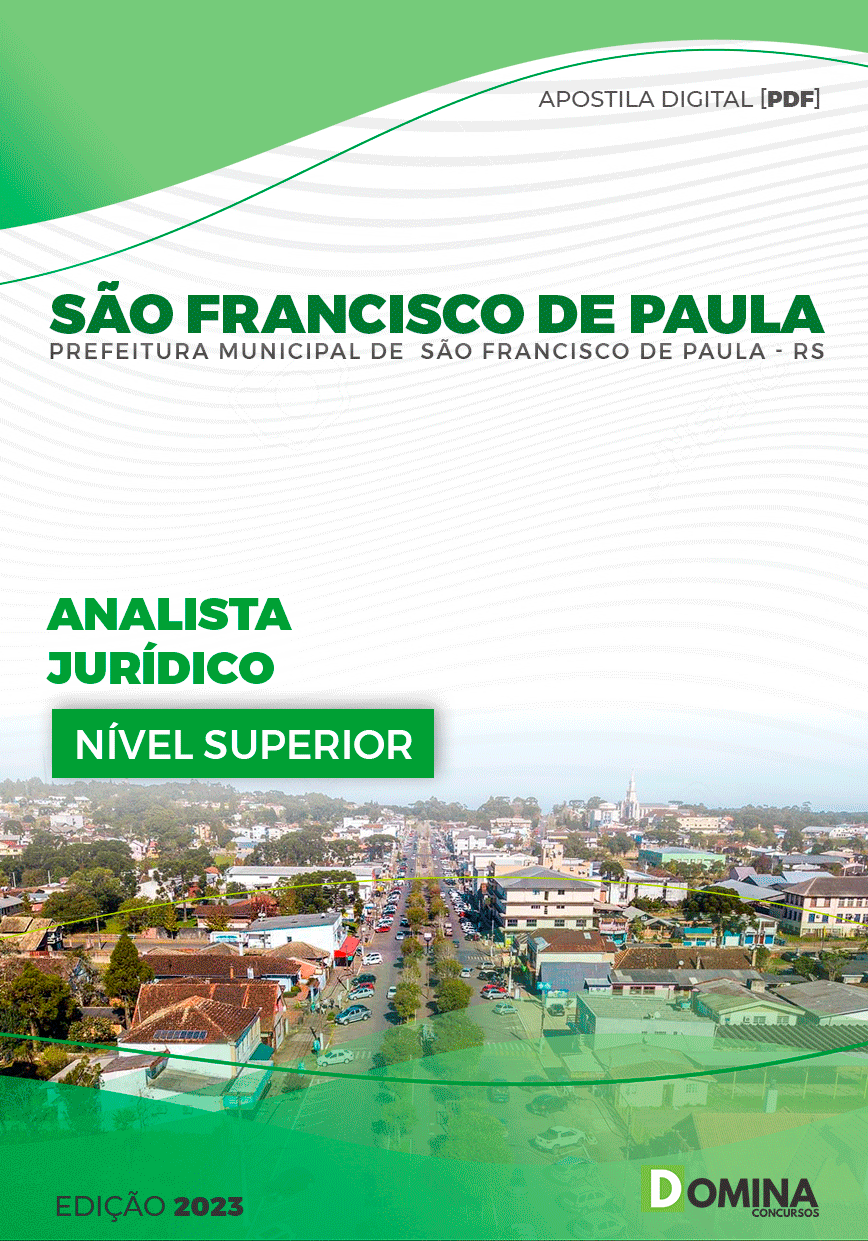 APOSTILA DIGITAL [PDF]

SÃO FRANCISCO DE PAULA
PREFEITURA MUNICIPAL DE SÃO FRANCISCO DE PAULA - RS

ANALISTA JURÍDICO

NÍVEL SUPERIOR

EDIÇÃO 2023

DOMINA CONCURSOS